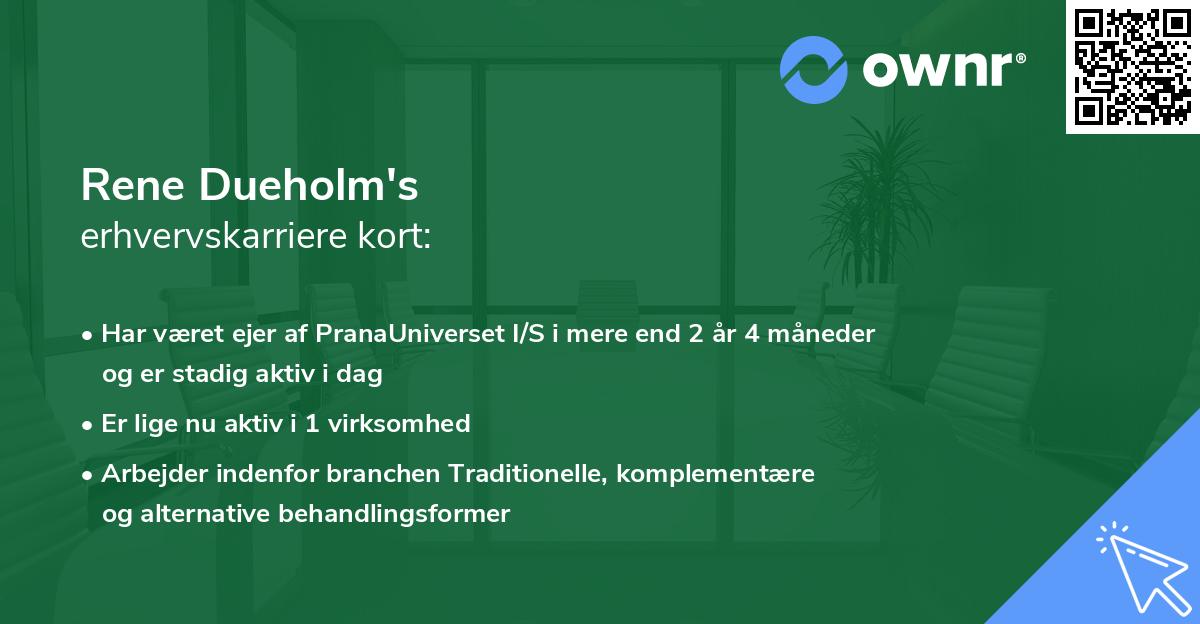 ownr®

Rene Dueholm's
erhvervskarriere kort:

• Har været ejer af PranaUniverset I/S i mere end 2 år 4 måneder og er stadig aktiv i dag

• Er lige nu aktiv i 1 virksomhed

• Arbejder indenfor branchen Traditionelle, komplementære og alternative behandlingsformer